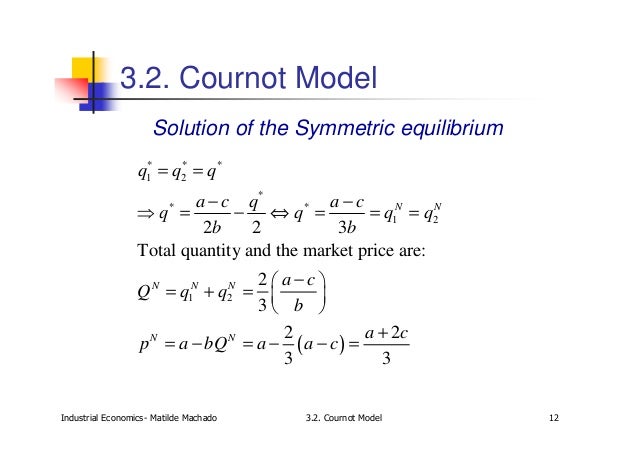 3.2. Cournot Model

Solution of the Symmetric equilibrium

$q_1^* = q_2^* = q^*$

$\Rightarrow q^* = \frac{a-c}{2b} - \frac{q^*}{2} \Leftrightarrow q^* = \frac{a-c}{3b} = q_1^N = q_2^N$

Total quantity and the market price are:

$Q^N = q_1^N + q_2^N = \frac{2}{3}\left(\frac{a-c}{b}\right)$

$p^N = a - bQ^N = a - \frac{2}{3}(a-c) = \frac{a+2c}{3}$

Industrial Economics- Matilde Machado

3.2. Cournot Model

12